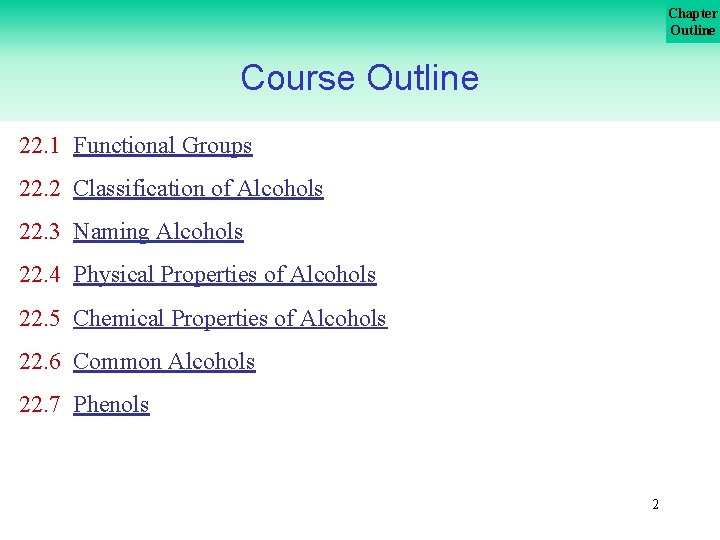 Chapter Outline

Course Outline

22.1 Functional Groups

22.2 Classification of Alcohols

22.3 Naming Alcohols

22.4 Physical Properties of Alcohols

22.5 Chemical Properties of Alcohols

22.6 Common Alcohols

22.7 Phenols

2